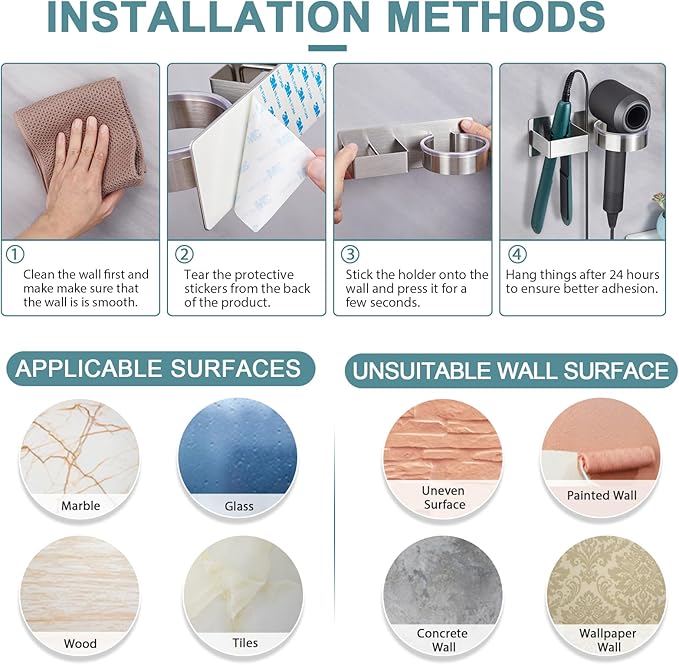 INSTALLATION METHODS

①
Clean the wall first and make make sure that the wall is is smooth.

②
Tear the protective stickers from the back of the product.

③
Stick the holder onto the wall and press it for a few seconds.

④
Hang things after 24 hours to ensure better adhesion.

APPLICABLE SURFACES

Marble

Glass

Wood

Tiles

UNSUITABLE WALL SURFACE

Uneven Surface

Painted Wall

Concrete Wall

Wallpaper Wall